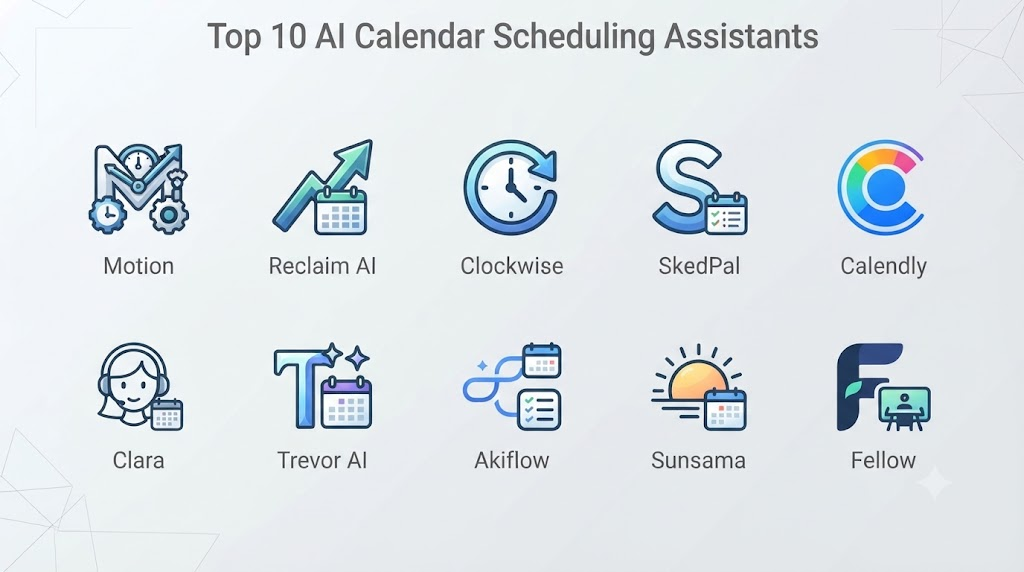 Top 10 AI Calendar Scheduling Assistants

Motion

Reclaim AI

Clockwise

SkedPal

Calendly

Clara

Trevor AI

Akiflow

Sunsama

Fellow